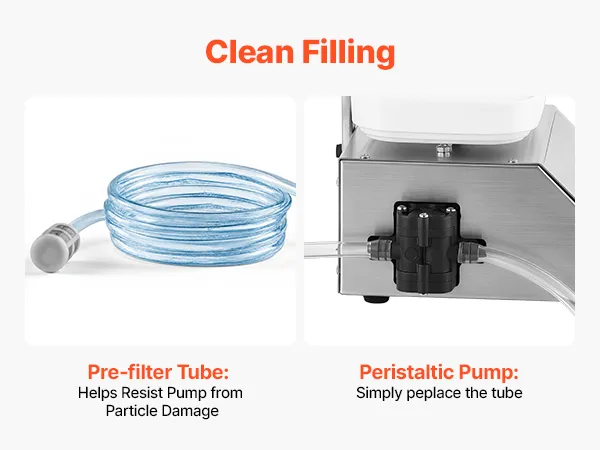 Clean Filling

Pre-filter Tube:
Helps Resist Pump from Particle Damage

Peristaltic Pump:
Simply peplace the tube